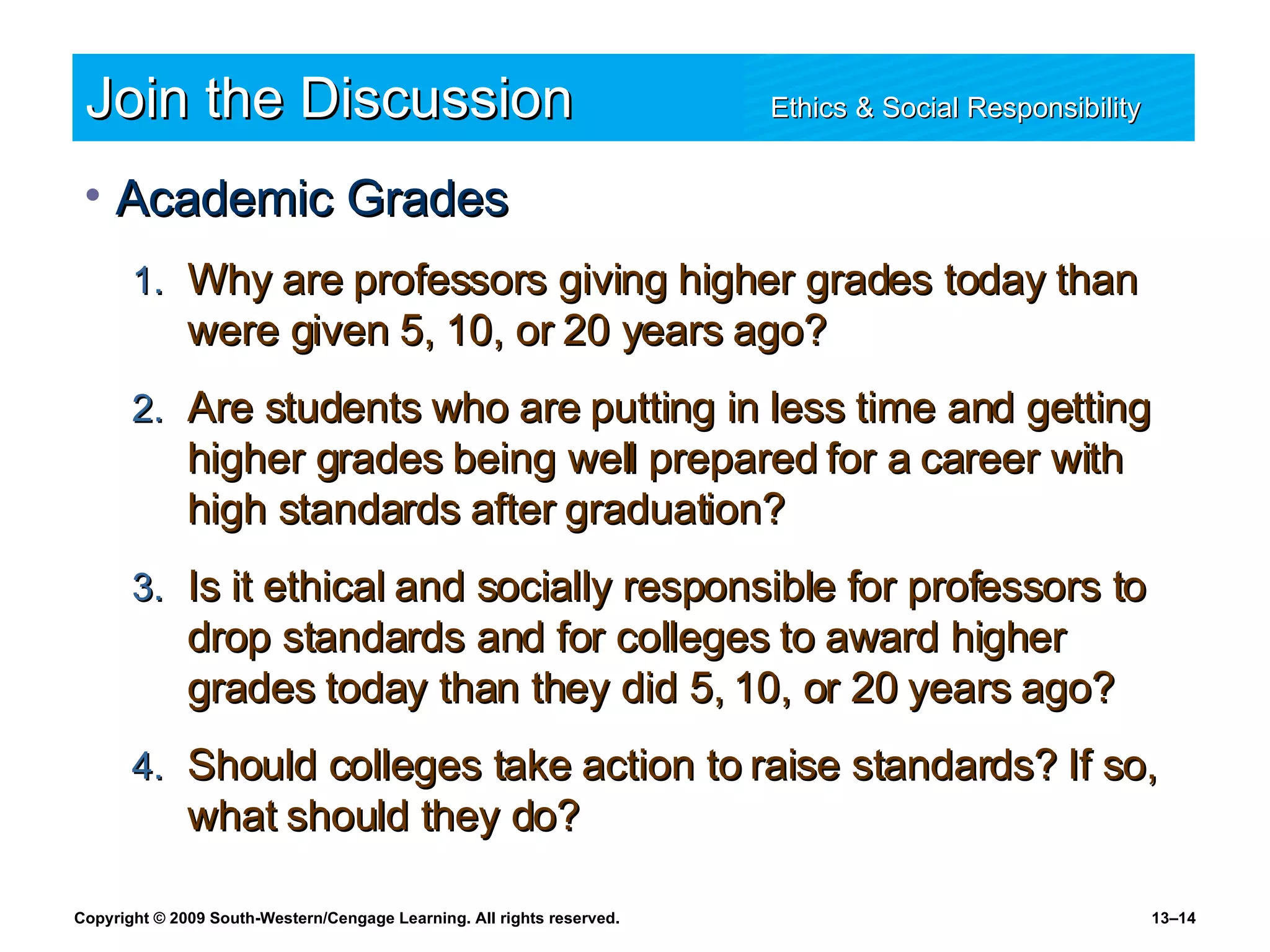 Join the Discussion

Ethics & Social Responsibility

• Academic Grades

1. Why are professors giving higher grades today than were given 5, 10, or 20 years ago?

2. Are students who are putting in less time and getting higher grades being well prepared for a career with high standards after graduation?

3. Is it ethical and socially responsible for professors to drop standards and for colleges to award higher grades today than they did 5, 10, or 20 years ago?

4. Should colleges take action to raise standards? If so, what should they do?

Copyright © 2009 South-Western/Cengage Learning. All rights reserved.

13–14